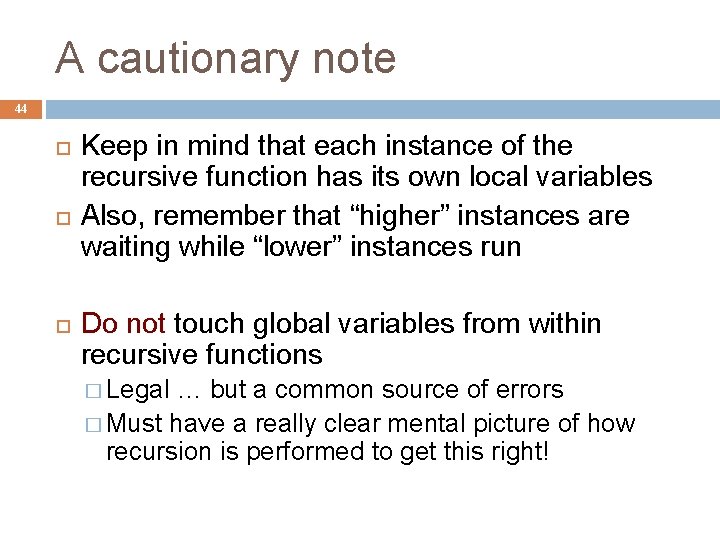 A cautionary note

44

Keep in mind that each instance of the recursive function has its own local variables

Also, remember that “higher” instances are waiting while “lower” instances run

Do not touch global variables from within recursive functions

Legal … but a common source of errors

Must have a really clear mental picture of how recursion is performed to get this right!